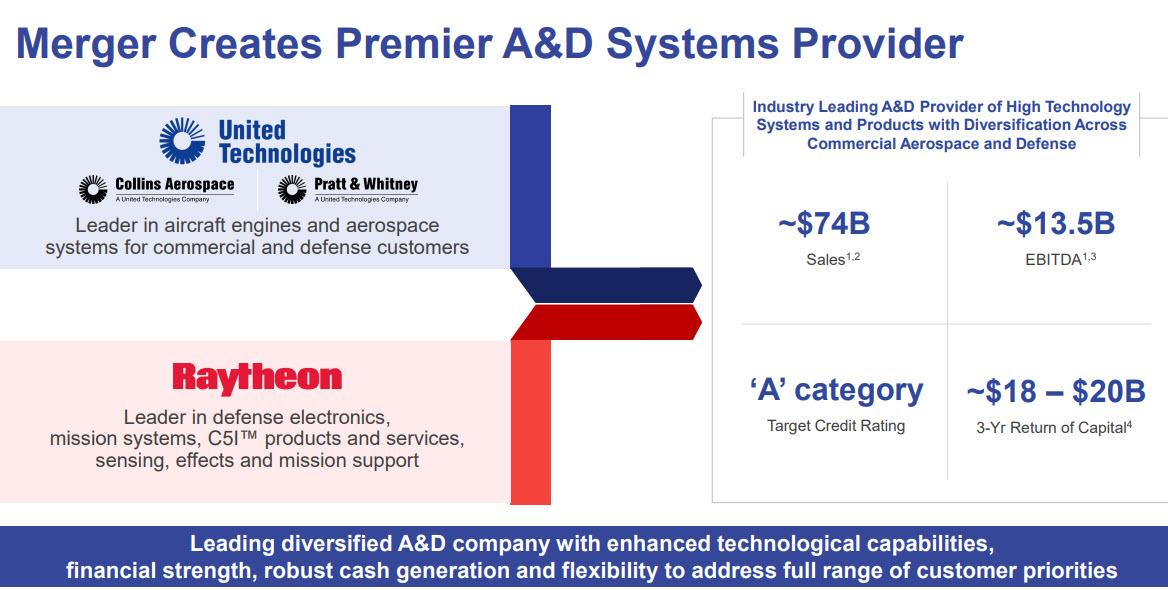 Merger Creates Premier A&D Systems Provider

United Technologies

Collins Aerospace
A United Technologies Company

Pratt & Whitney
A United Technologies Company

Leader in aircraft engines and aerospace systems for commercial and defense customers

Raytheon

Leader in defense electronics, mission systems, C5I™ products and services, sensing, effects and mission support

Industry Leading A&D Provider of High Technology Systems and Products with Diversification Across Commercial Aerospace and Defense

~$74B
Sales$^{1,2}$

~$13.5B
EBITDA$^{1,3}$

'A' category
Target Credit Rating

~$18 – $20B
3-Yr Return of Capital$^{4}$

Leading diversified A&D company with enhanced technological capabilities, financial strength, robust cash generation and flexibility to address full range of customer priorities